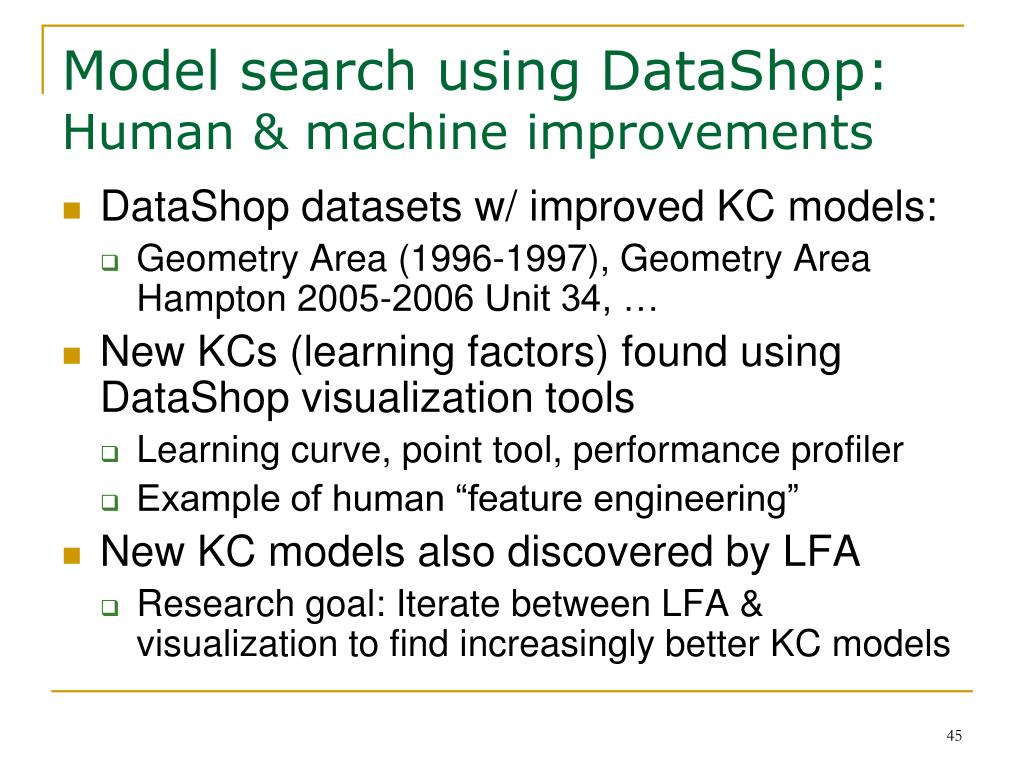 Model search using DataShop:
Human & machine improvements

- DataShop datasets w/ improved KC models:
  - Geometry Area (1996-1997), Geometry Area Hampton 2005-2006 Unit 34, …
- New KCs (learning factors) found using DataShop visualization tools
  - Learning curve, point tool, performance profiler
  - Example of human “feature engineering”
- New KC models also discovered by LFA
  - Research goal: Iterate between LFA & visualization to find increasingly better KC models

45